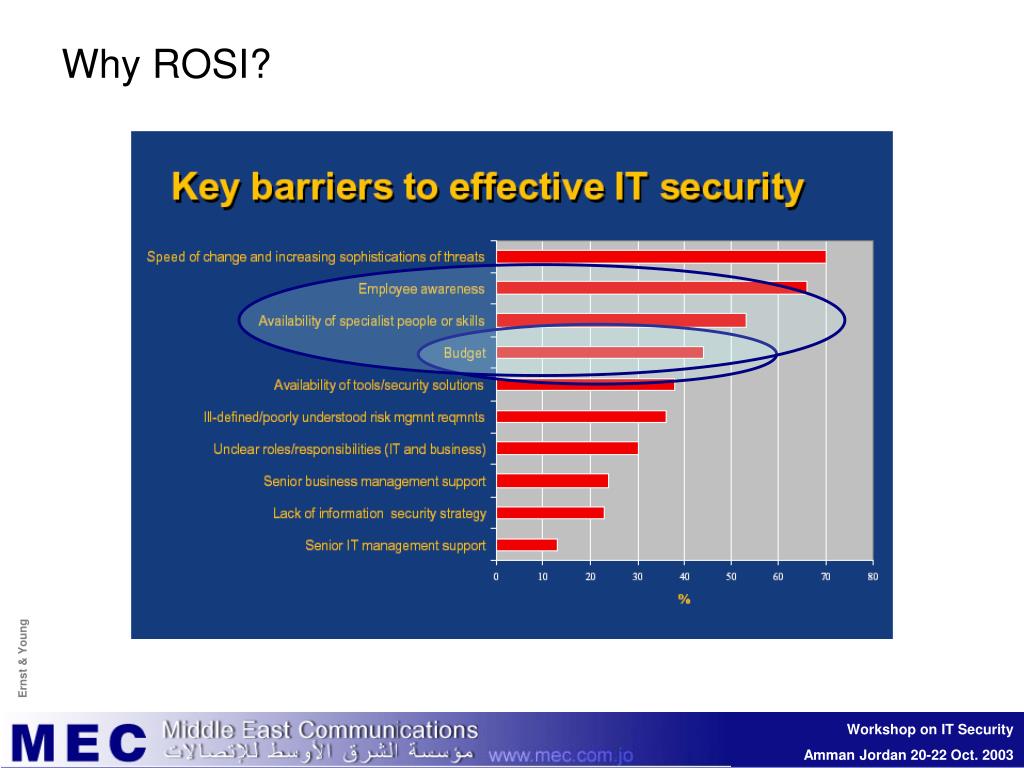 Why ROSI?

Key barriers to effective IT security

Speed of change and increasing sophistications of threats
Employee awareness
Availability of specialist people or skills
Budget
Availability of tools/security solutions
Ill-defined/poorly understood risk mgmnt reqmnts
Unclear roles/responsibilities (IT and business)
Senior business management support
Lack of information security strategy
Senior IT management support

0 10 20 30 40 50 60 70 80
%

Ernst & Young

MEC Middle East Communications
مؤسسة الشرق الأوسط للإتصالات www.mec.com.jo

Workshop on IT Security
Amman Jordan 20-22 Oct. 2003